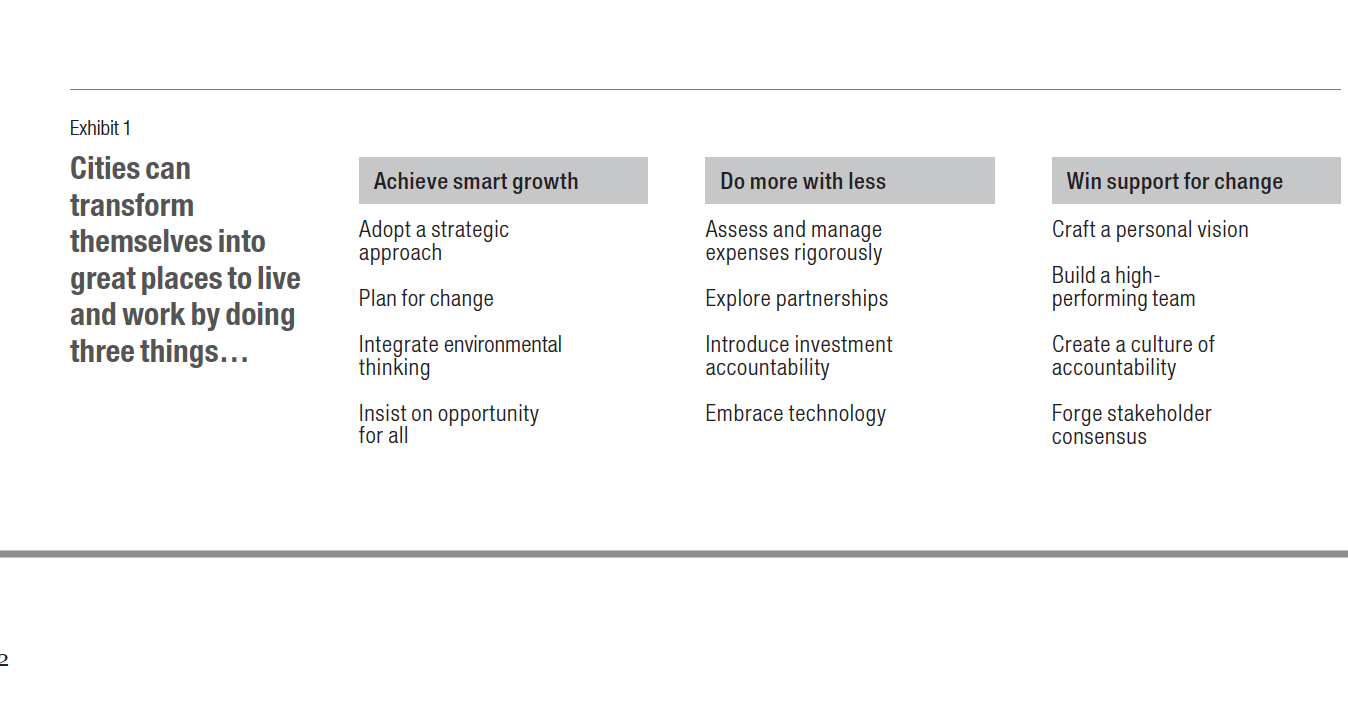 Exhibit 1

Cities can transform themselves into great places to live and work by doing three things…

Achieve smart growth

Adopt a strategic approach

Plan for change

Integrate environmental thinking

Insist on opportunity for all

Do more with less

Assess and manage expenses rigorously

Explore partnerships

Introduce investment accountability

Embrace technology

Win support for change

Craft a personal vision

Build a high-performing team

Create a culture of accountability

Forge stakeholder consensus

2